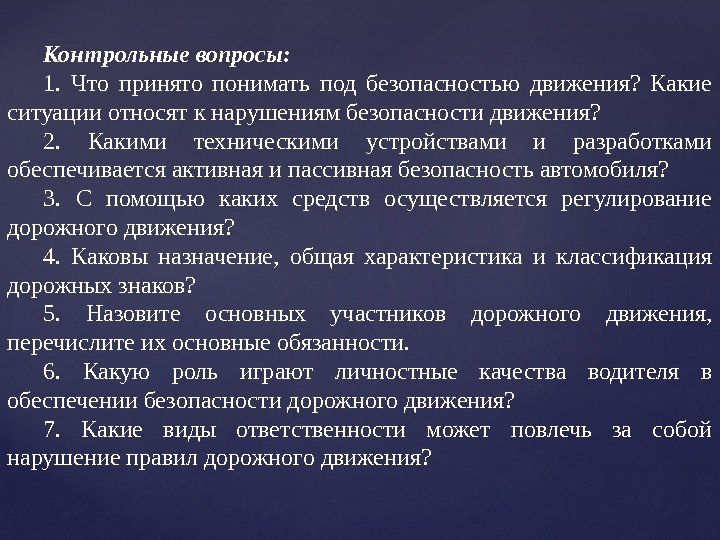 Контрольные вопросы:

1. Что принято понимать под безопасностью движения? Какие ситуации относят к нарушениям безопасности движения?

2. Какими техническими устройствами и разработками обеспечивается активная и пассивная безопасность автомобиля?

3. С помощью каких средств осуществляется регулирование дорожного движения?

4. Каковы назначение, общая характеристика и классификация дорожных знаков?

5. Назовите основных участников дорожного движения, перечислите их основные обязанности.

6. Какую роль играют личностные качества водителя в обеспечении безопасности дорожного движения?

7. Какие виды ответственности может повлечь за собой нарушение правил дорожного движения?